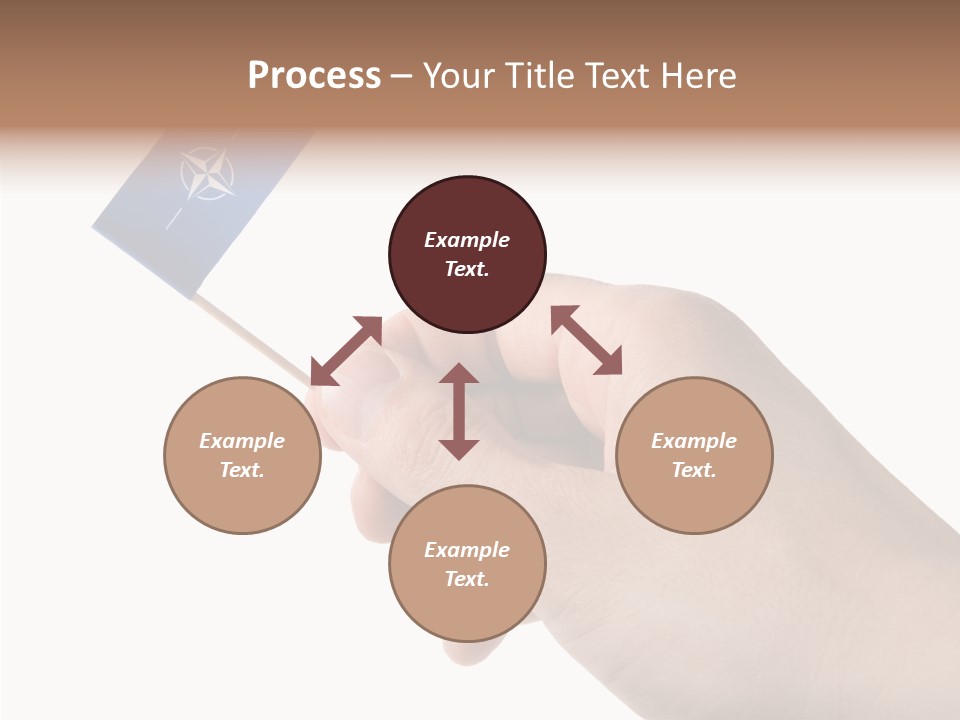 Process – Your Title Text Here

Example Text.

Example Text.

Example Text.

Example Text.